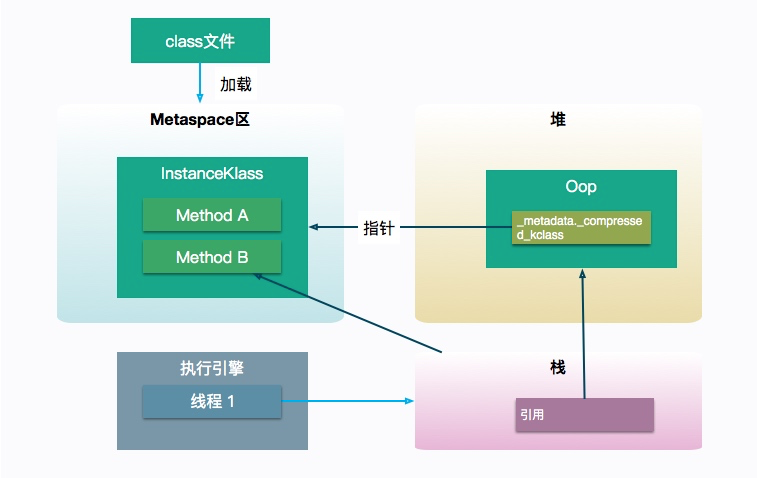 class文件

加载

Metaspace区

InstanceKlass

Method A

Method B

指针

堆

Oop

_metadata._compressed_kclass

执行引擎

线程 1

栈

引用